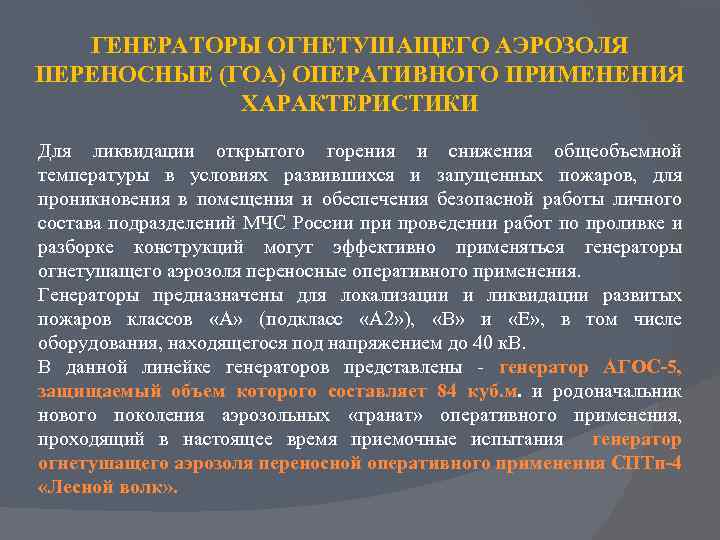 ГЕНЕРАТОРЫ ОГНЕТУШАЩЕГО АЭРОЗОЛЯ ПЕРЕНОСНЫЕ (ГОА) ОПЕРАТИВНОГО ПРИМЕНЕНИЯ ХАРАКТЕРИСТИКИ

Для ликвидации открытого горения и снижения общеобъемной температуры в условиях развившихся и запущенных пожаров, для проникновения в помещения и обеспечения безопасной работы личного состава подразделений МЧС России при проведении работ по проливке и разборке конструкций могут эффективно применяться генераторы огнетушащего аэрозоля переносные оперативного применения.

Генераторы предназначены для локализации и ликвидации развитых пожаров классов «А» (подкласс «А2»), «В» и «Е», в том числе оборудования, находящегося под напряжением до 40 кВ.

В данной линейке генераторов представлены - генератор АГОС-5, защищаемый объем которого составляет 84 куб.м. и родоначальник нового поколения аэрозольных «гранат» оперативного применения, проходящий в настоящее время приемочные испытания генератор огнетушащего аэрозоля переносной оперативного применения СПТп-4 «Лесной волк».